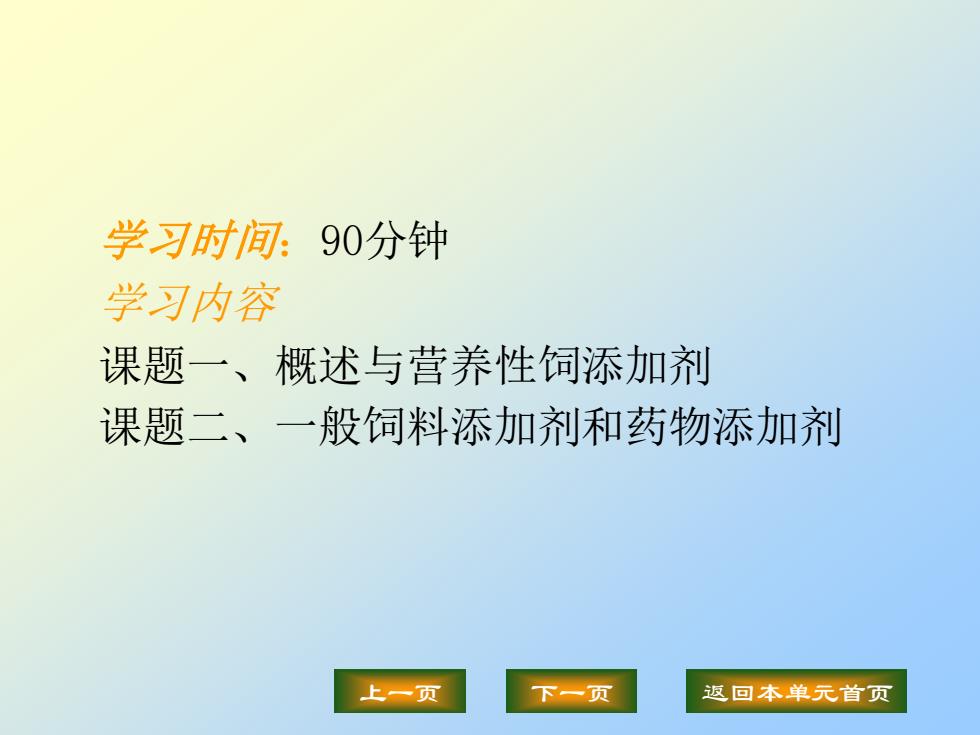 学习时间：90分钟
学习内容
课题一、概述与营养性饲添加剂
课题二、一般饲料添加剂和药物添加剂

上一页 下一页 返回本单元首页